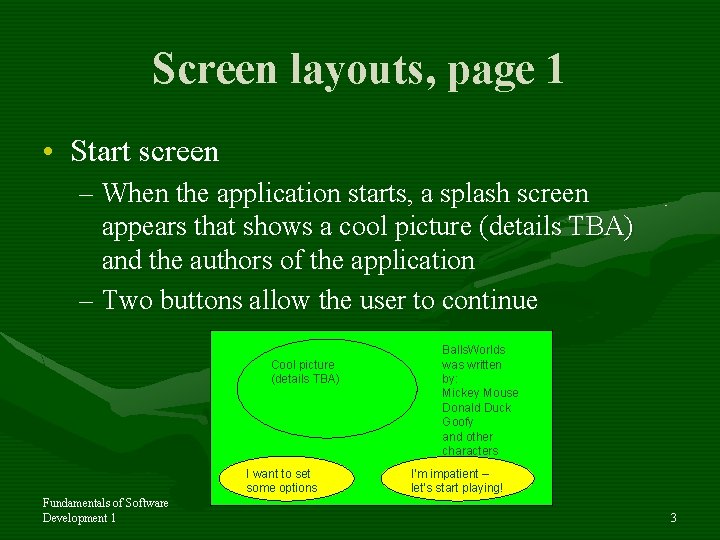 Screen layouts, page 1

• Start screen

– When the application starts, a splash screen appears that shows a cool picture (details TBA) and the authors of the application

– Two buttons allow the user to continue

Cool picture (details TBA)

BallsWorlds was written by: Mickey Mouse Donald Duck Goofy and other characters

I want to set some options

I'm impatient – let's start playing!

Fundamentals of Software Development 1

3